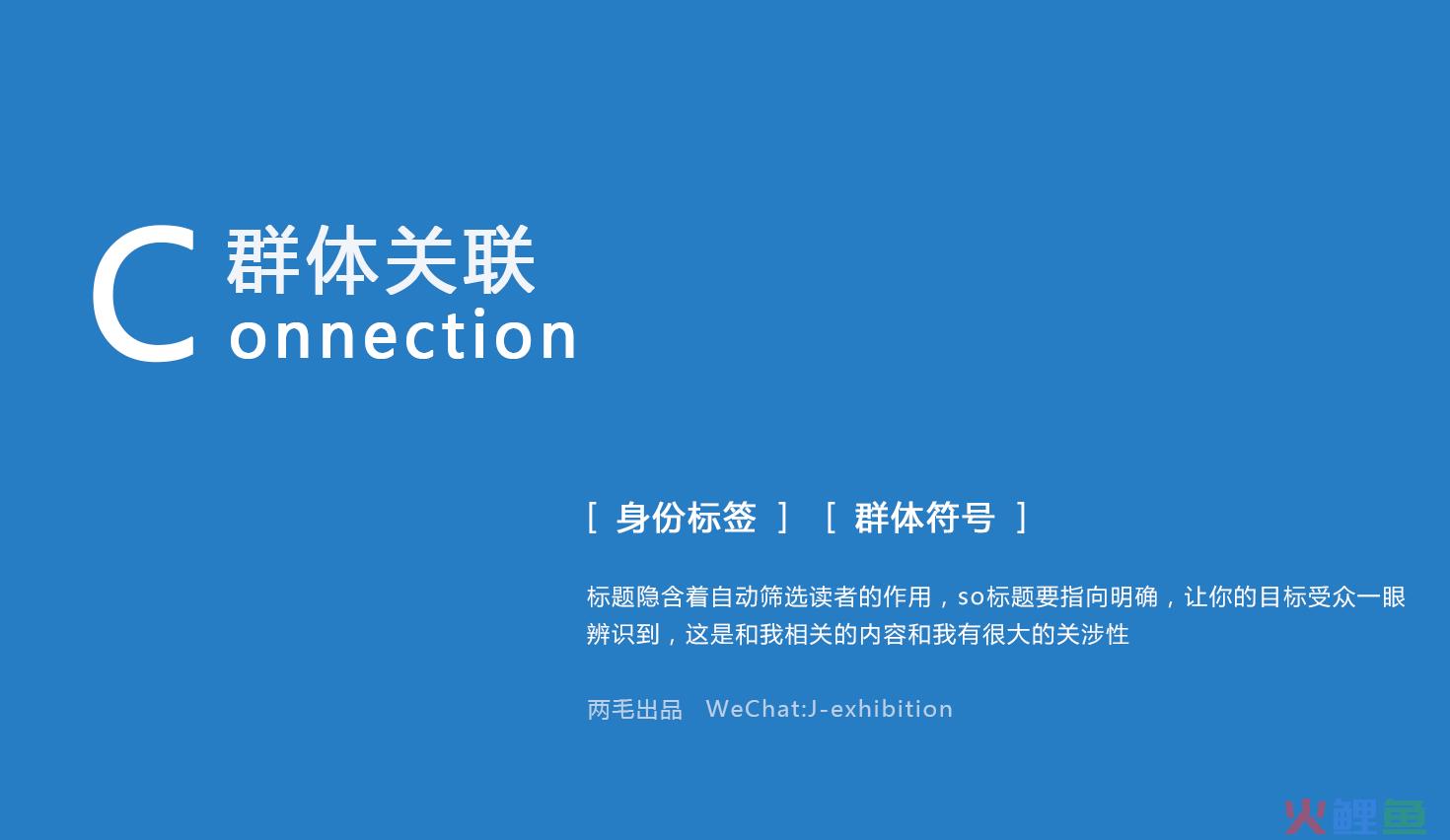 C 群体关联
onnection

[ 身份标签 ] [ 群体符号 ]

标题隐含着自动筛选读者的作用，so标题要指向明确，让你的目标受众一眼辨识到，这是和我相关的内容和我有很大的关涉性

两毛出品 WeChat:J-exhibition

火鲤鱼